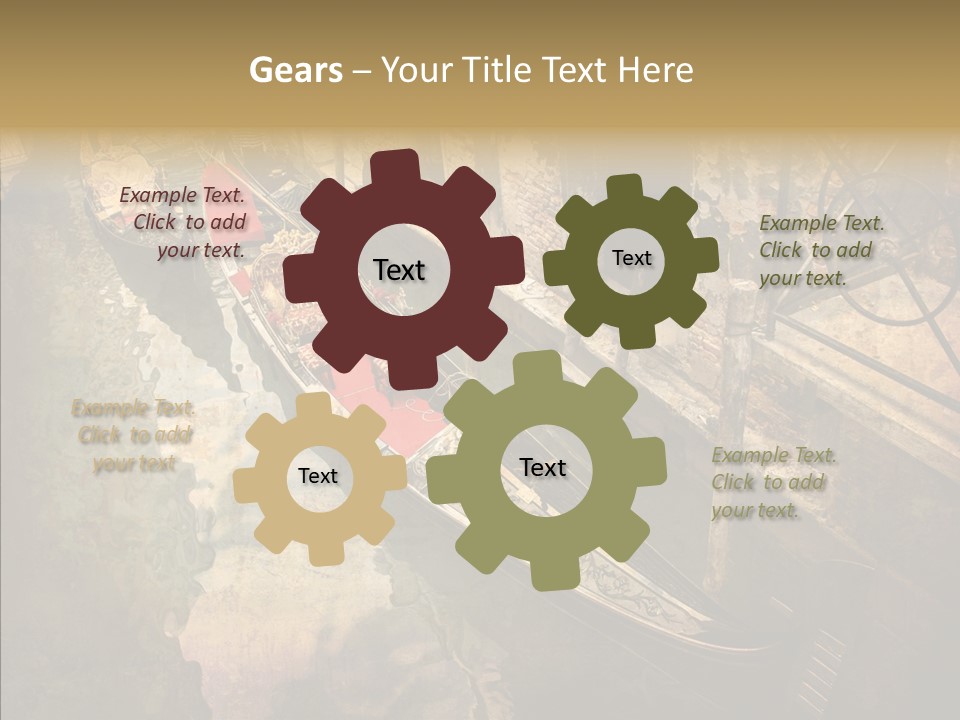 Gears – Your Title Text Here

Example Text. Click to add your text.

Text

Text

Example Text. Click to add your text.

Example Text. Click to add your text

Text

Text

Example Text. Click to add your text.